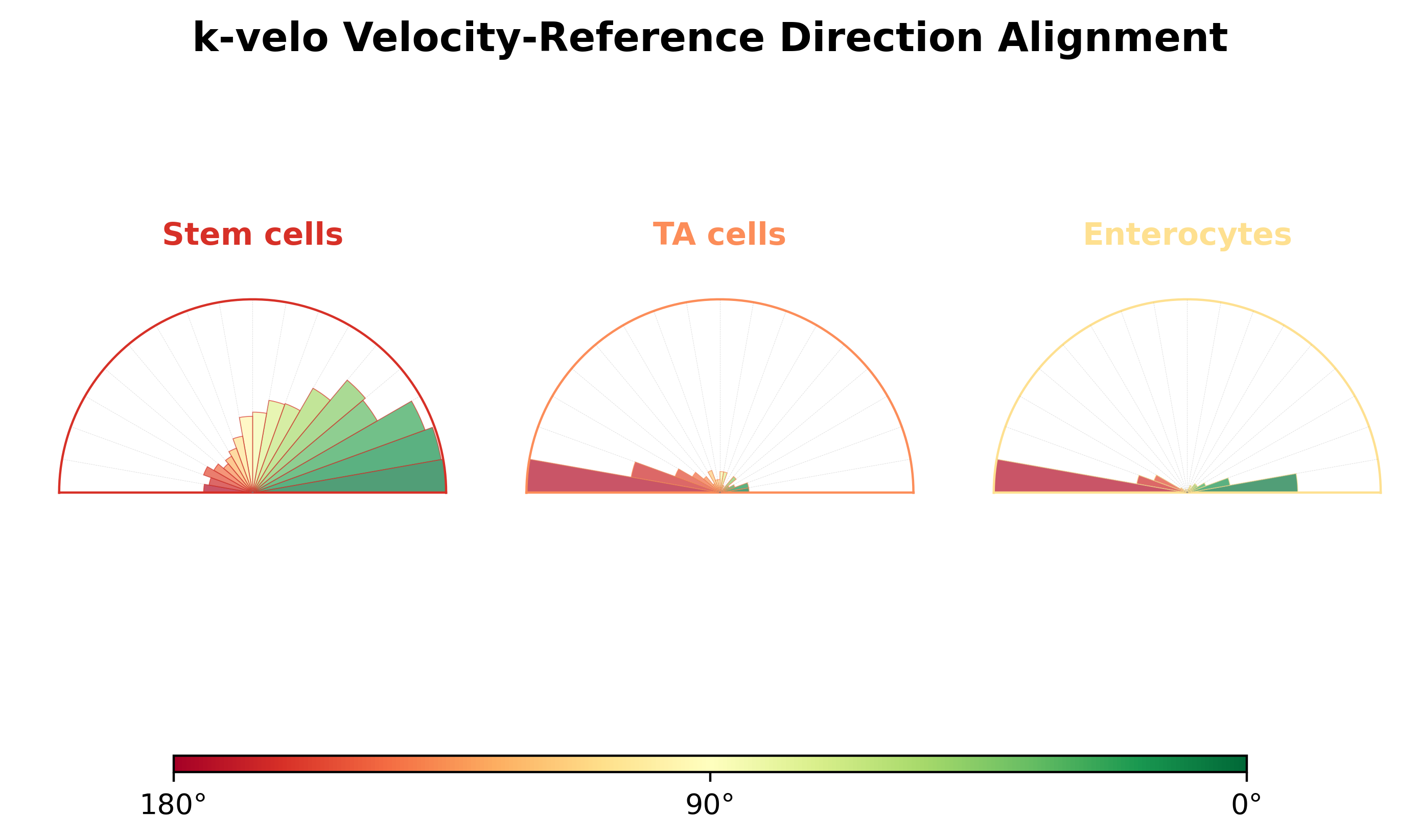 k-velo Velocity-Reference Direction Alignment

Stem cells

TA cells

Enterocytes

180°

90°

0°